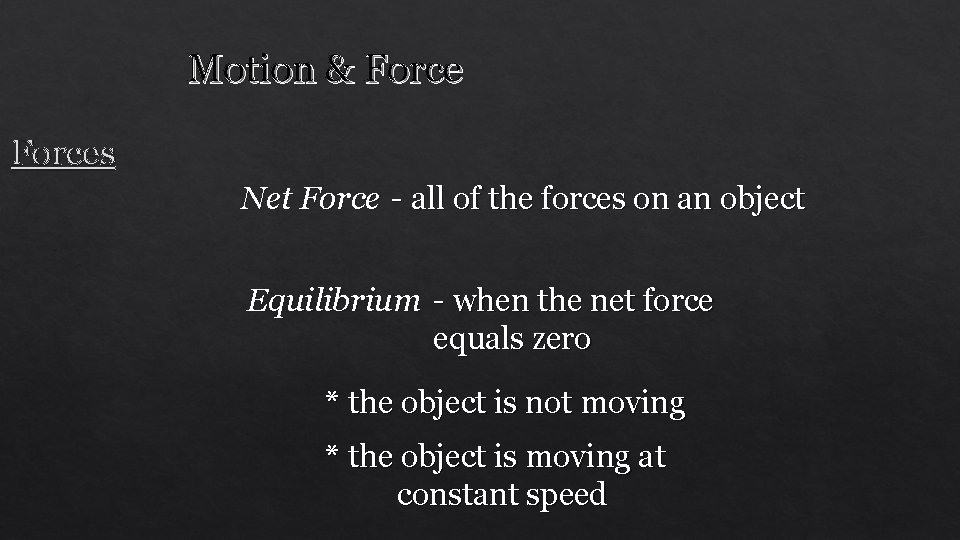 Motion & Force

Forces

Net Force - all of the forces on an object

Equilibrium - when the net force equals zero

* the object is not moving

* the object is moving at constant speed